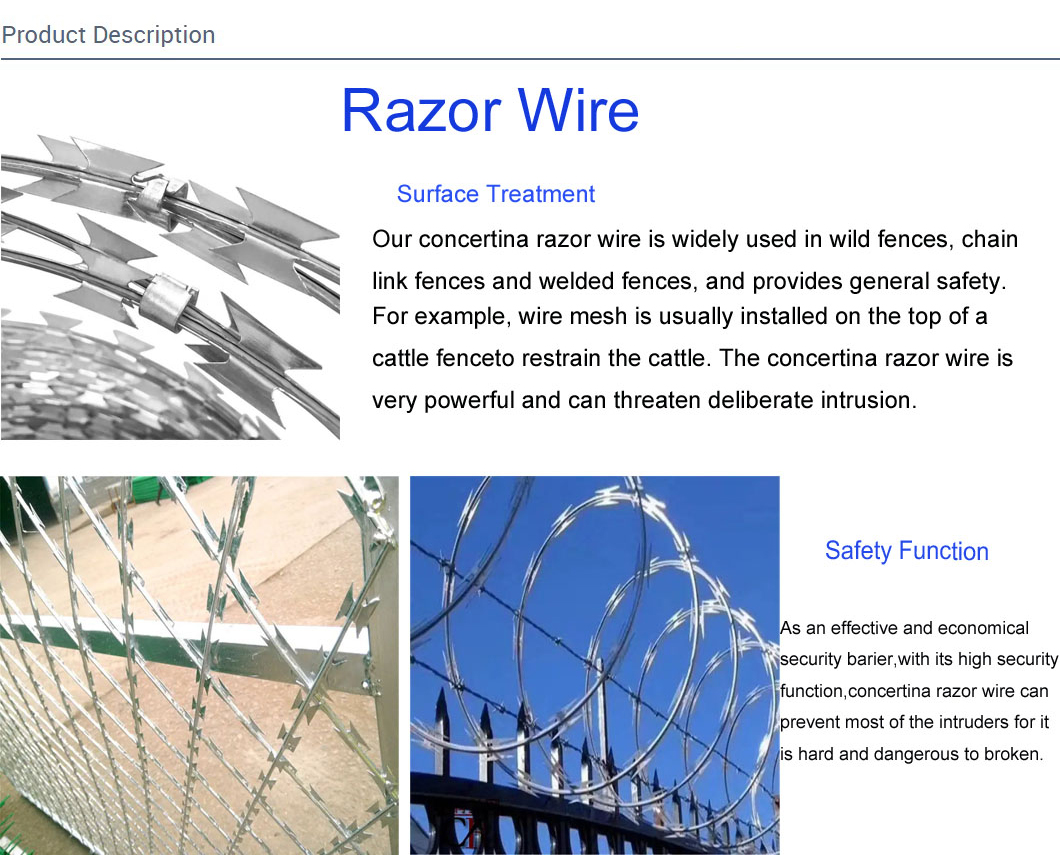 Product Description

Razor Wire

Surface Treatment

Our concertina razor wire is widely used in wild fences, chain link fences and welded fences, and provides general safety. For example, wire mesh is usually installed on the top of a cattle fenceto restrain the cattle. The concertina razor wire is very powerful and can threaten deliberate intrusion.

Safety Function

As an effective and economical security barier,with its high security function,concertina razor wire can prevent most of the intruders for it is hard and dangerous to broken.